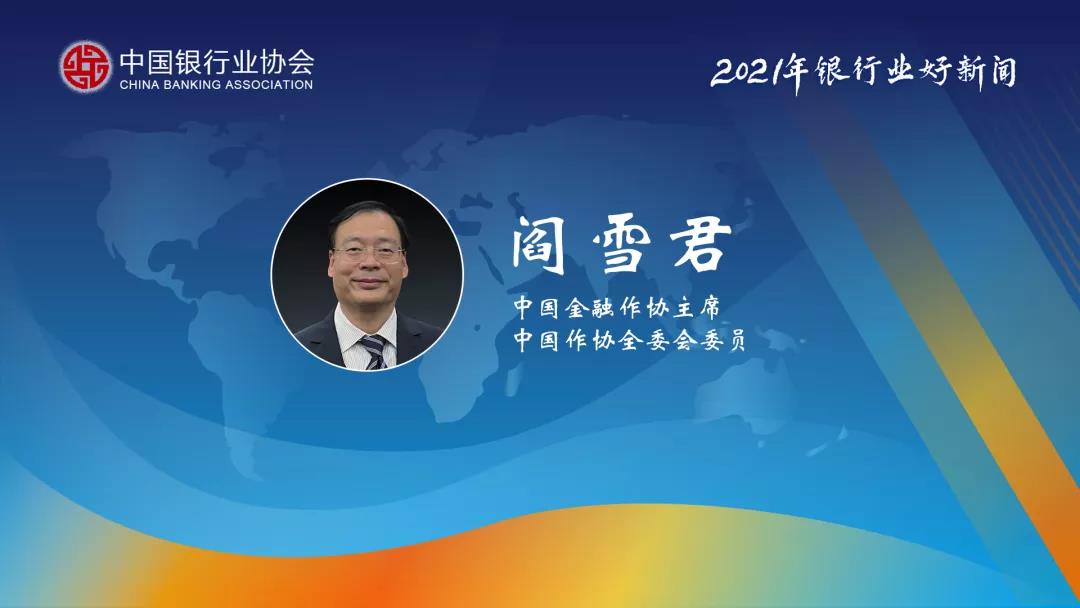 中国银行业协会
CHINA BANKING ASSOCIATION

2021年银行业好新闻

阎雪君

中国金融作协主席
中国作协全委会委员